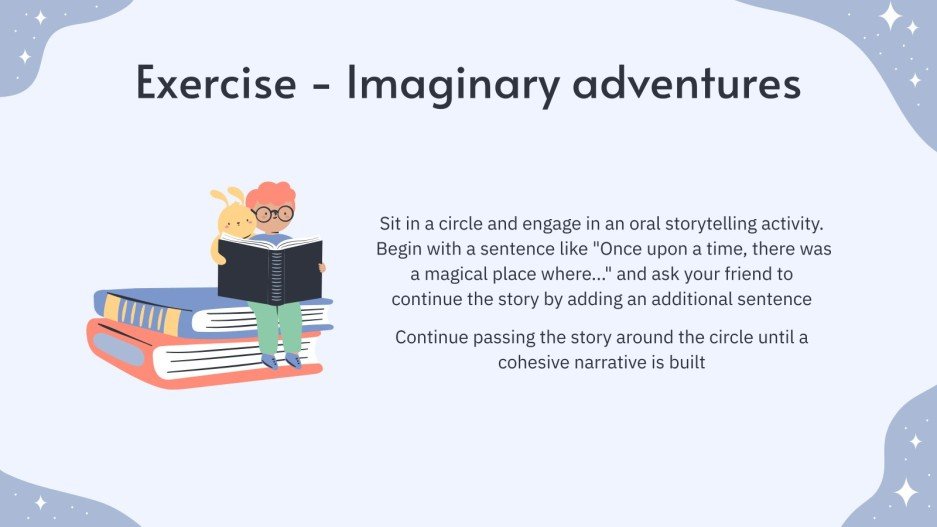 Exercise - Imaginary adventures

Sit in a circle and engage in an oral storytelling activity. Begin with a sentence like "Once upon a time, there was a magical place where..." and ask your friend to continue the story by adding an additional sentence

Continue passing the story around the circle until a cohesive narrative is built